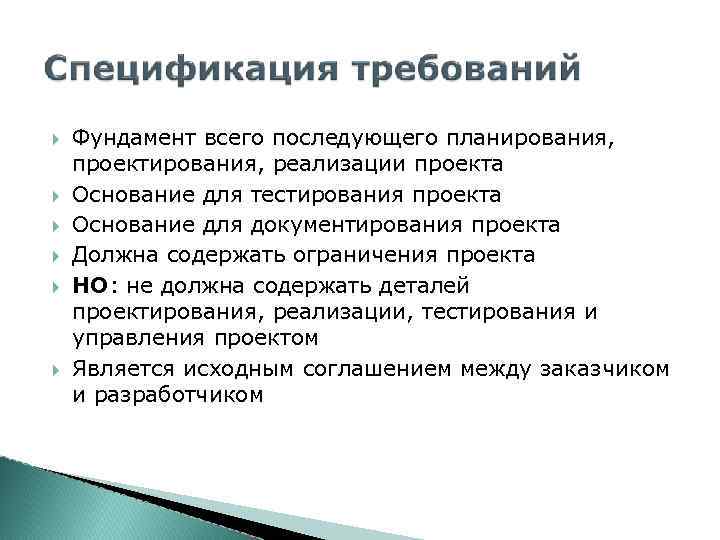 Спецификация требований

Фундамент всего последующего планирования, проектирования, реализации проекта

Основание для тестирования проекта

Основание для документирования проекта

Должна содержать ограничения проекта

НО: не должна содержать деталей проектирования, реализации, тестирования и управления проектом

Является исходным соглашением между заказчиком и разработчиком